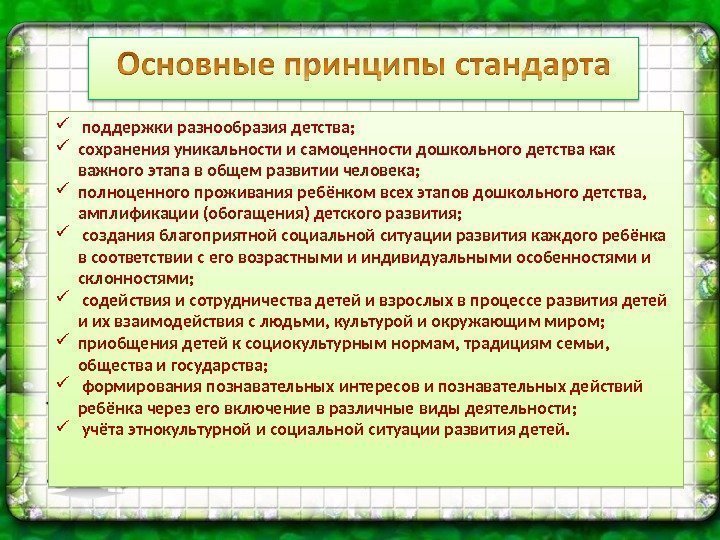 Основные принципы стандарта

✓ поддержки разнообразия детства;
✓ сохранения уникальности и самоценности дошкольного детства как важного этапа в общем развитии человека;
✓ полноценного проживания ребёнком всех этапов дошкольного детства, амплификации (обогащения) детского развития;
✓ создания благоприятной социальной ситуации развития каждого ребёнка в соответствии с его возрастными и индивидуальными особенностями и склонностями;
✓ содействия и сотрудничества детей и взрослых в процессе развития детей и их взаимодействия с людьми, культурой и окружающим миром;
✓ приобщения детей к социокультурным нормам, традициям семьи, общества и государства;
✓ формирования познавательных интересов и познавательных действий ребёнка через его включение в различные виды деятельности;
✓ учёта этнокультурной и социальной ситуации развития детей.